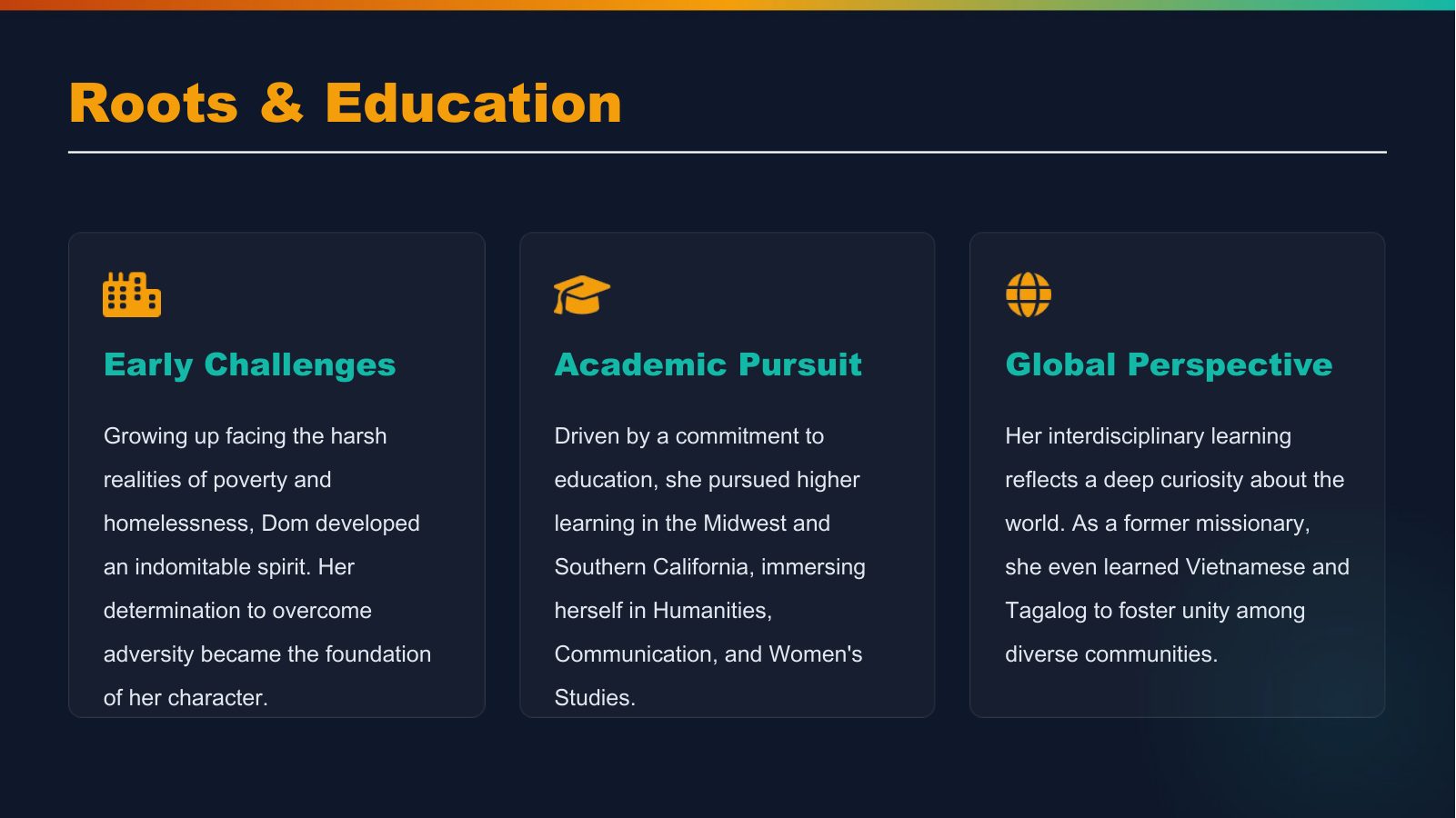 Roots & Education

Early Challenges

Growing up facing the harsh realities of poverty and homelessness, Dom developed an indomitable spirit. Her determination to overcome adversity became the foundation of her character.

Academic Pursuit

Driven by a commitment to education, she pursued higher learning in the Midwest and Southern California, immersing herself in Humanities, Communication, and Women's Studies.

Global Perspective

Her interdisciplinary learning reflects a deep curiosity about the world. As a former missionary, she even learned Vietnamese and Tagalog to foster unity among diverse communities.